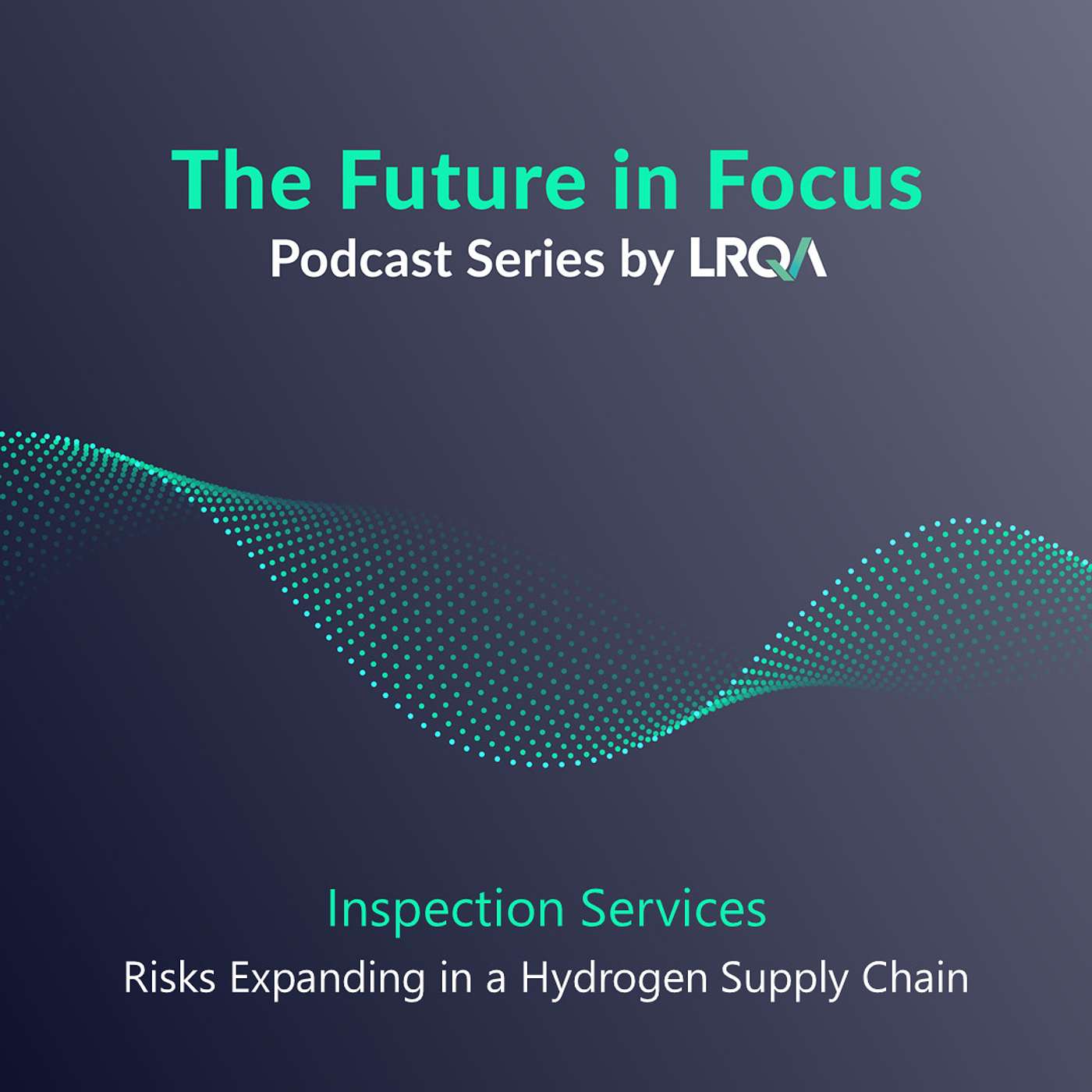 The Future in Focus
Podcast Series by LRQA

Inspection Services
Risks Expanding in a Hydrogen Supply Chain